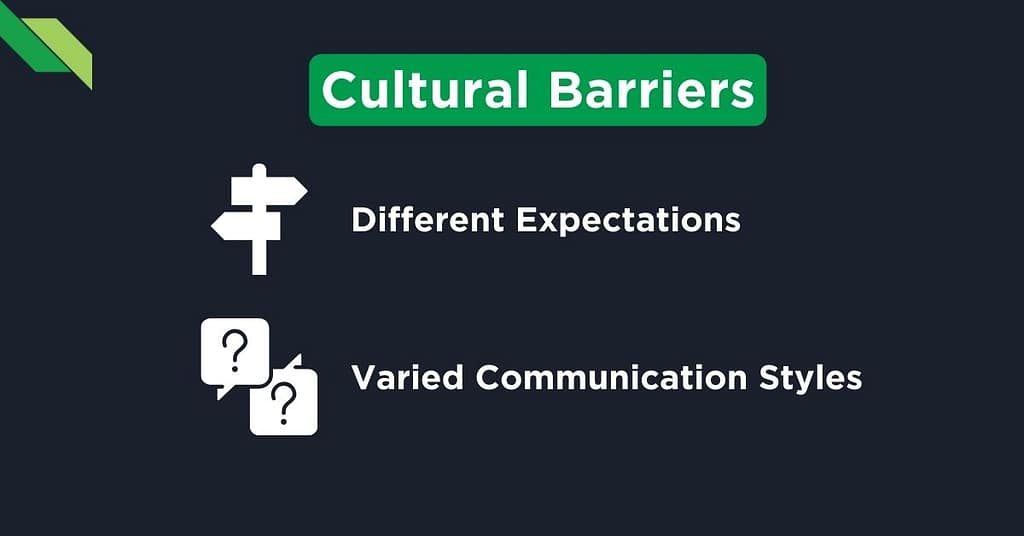 Cultural Barriers

Different Expectations

?
?
Varied Communication Styles